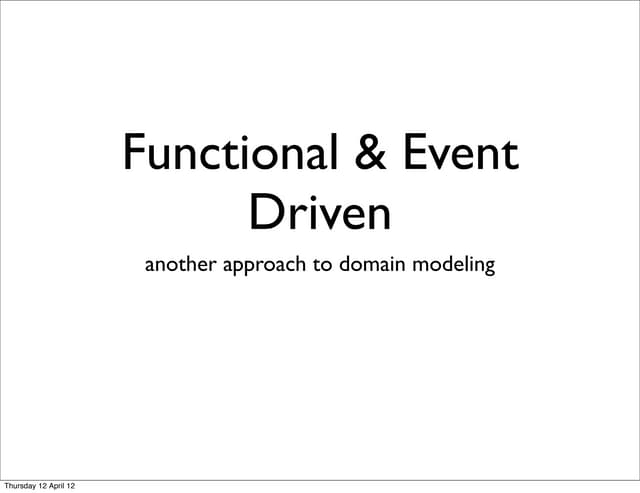 Functional & Event Driven

another approach to domain modeling

Thursday 12 April 12